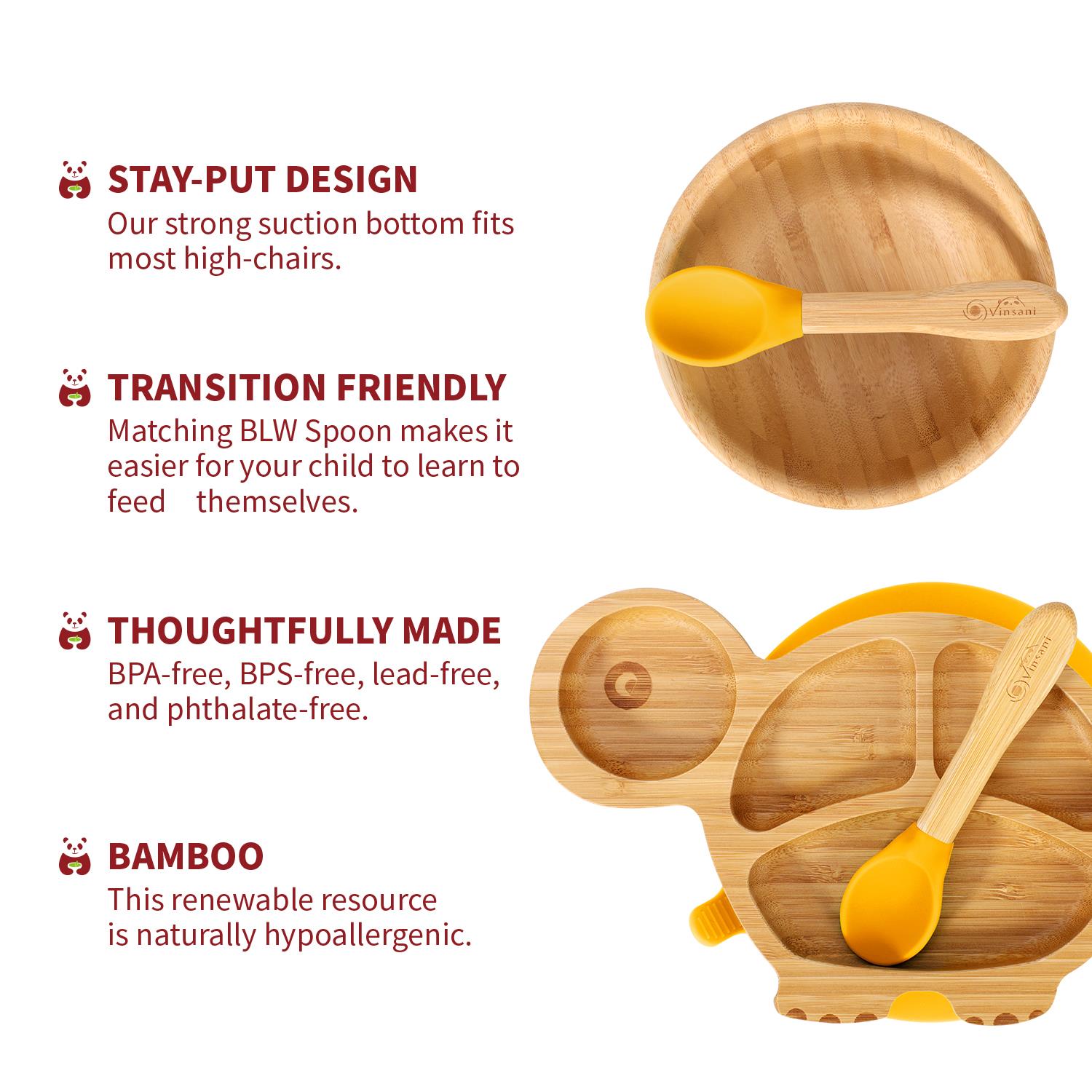 STAY-PUT DESIGN
Our strong suction bottom fits most high-chairs.

TRANSITION FRIENDLY
Matching BLW Spoon makes it easier for your child to learn to feed themselves.

THOUGHTFULLY MADE
BPA-free, BPS-free, lead-free, and phthalate-free.

BAMBOO
This renewable resource is naturally hypoallergenic.

Vinsani

Vinsani